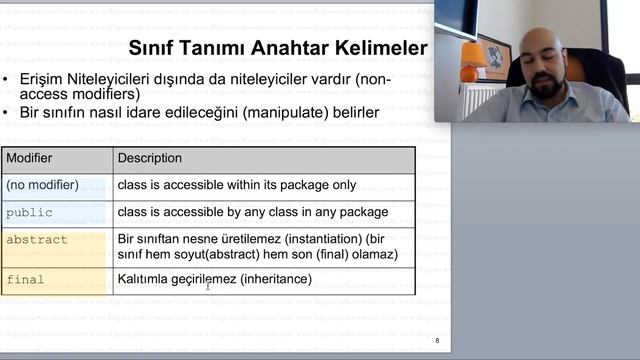 Sınıf Tanımı Anahtar Kelimeler

• Erişim Niteleyicileri dışında da niteleyiciler vardır (non-access modifiers)
• Bir sınıfın nasıl idare edileceğini (manipulate) belirler

| Modifier | Description |
|---|---|
| (no modifier) | class is accessible within its package only |
| public | class is accessible by any class in any package |
| abstract | Bir sınıftan nesne üretilemez (instantiation) (bir sınıf hem soyut(abstract) hem son (final) olamaz) |
| final | Kalıtımla geçirilemez (inheritance) |

8